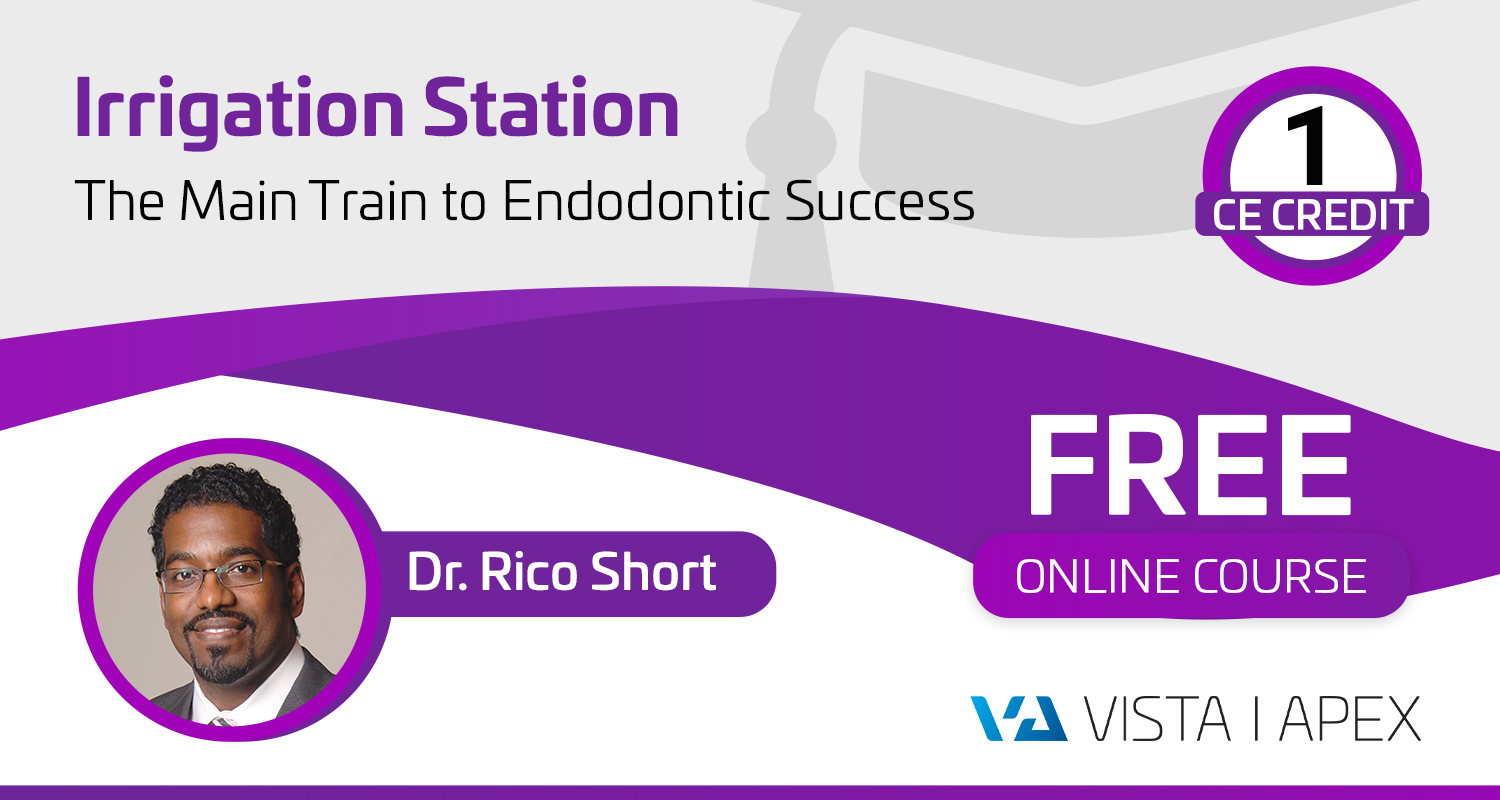 Irrigation Station
The Main Train to Endodontic Success

1
CE CREDIT

Dr. Rico Short

FREE
ONLINE COURSE

VISTA | APEX